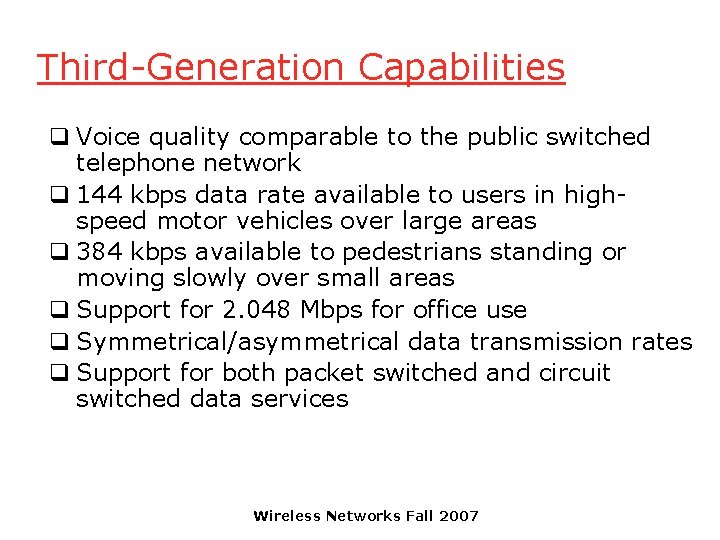 Third-Generation Capabilities

❑ Voice quality comparable to the public switched telephone network

❑ 144 kbps data rate available to users in high-speed motor vehicles over large areas

❑ 384 kbps available to pedestrians standing or moving slowly over small areas

❑ Support for 2.048 Mbps for office use

❑ Symmetrical/asymmetrical data transmission rates

❑ Support for both packet switched and circuit switched data services

Wireless Networks Fall 2007